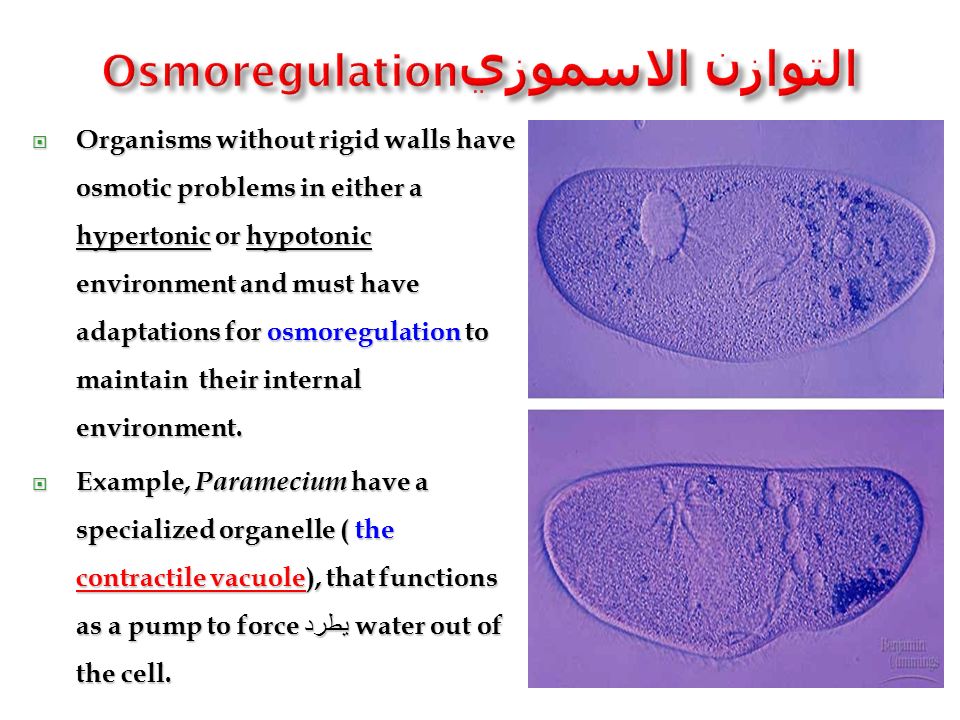 Osmoregulationالتوازن الاسموزي

Organisms without rigid walls have osmotic problems in either a hypertonic or hypotonic environment and must have adaptations for osmoregulation to maintain their internal environment.

Example, Paramecium have a specialized organelle ( the contractile vacuole), that functions as a pump to force يطرد water out of the cell.

Benjamin Cummings